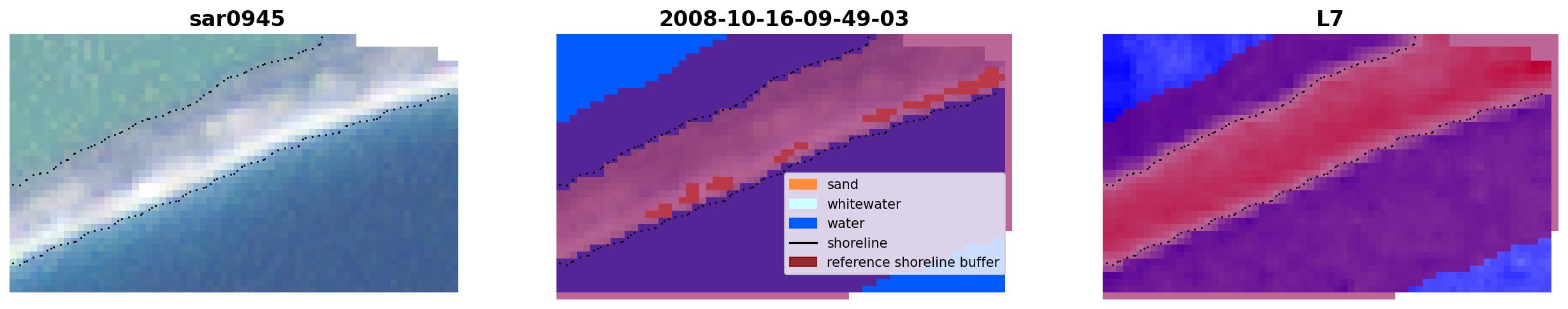 sar0945

2008-10-16-09-49-03

sand
whitewater
water
shoreline
reference shoreline buffer

L7